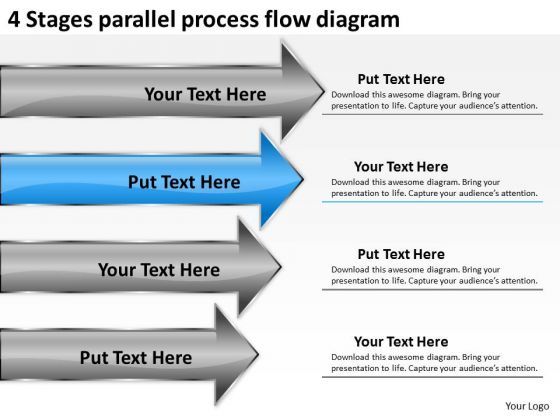 4 Stages parallel process flow diagram

Your Text Here

Put Text Here
Download this awesome diagram. Bring your presentation to life. Capture your audience's attention.

Put Text Here

Your Text Here
Download this awesome diagram. Bring your presentation to life. Capture your audience's attention.

Your Text Here

Put Text Here
Download this awesome diagram. Bring your presentation to life. Capture your audience's attention.

Put Text Here

Your Text Here
Download this awesome diagram. Bring your presentation to life. Capture your audience's attention.

Your Logo